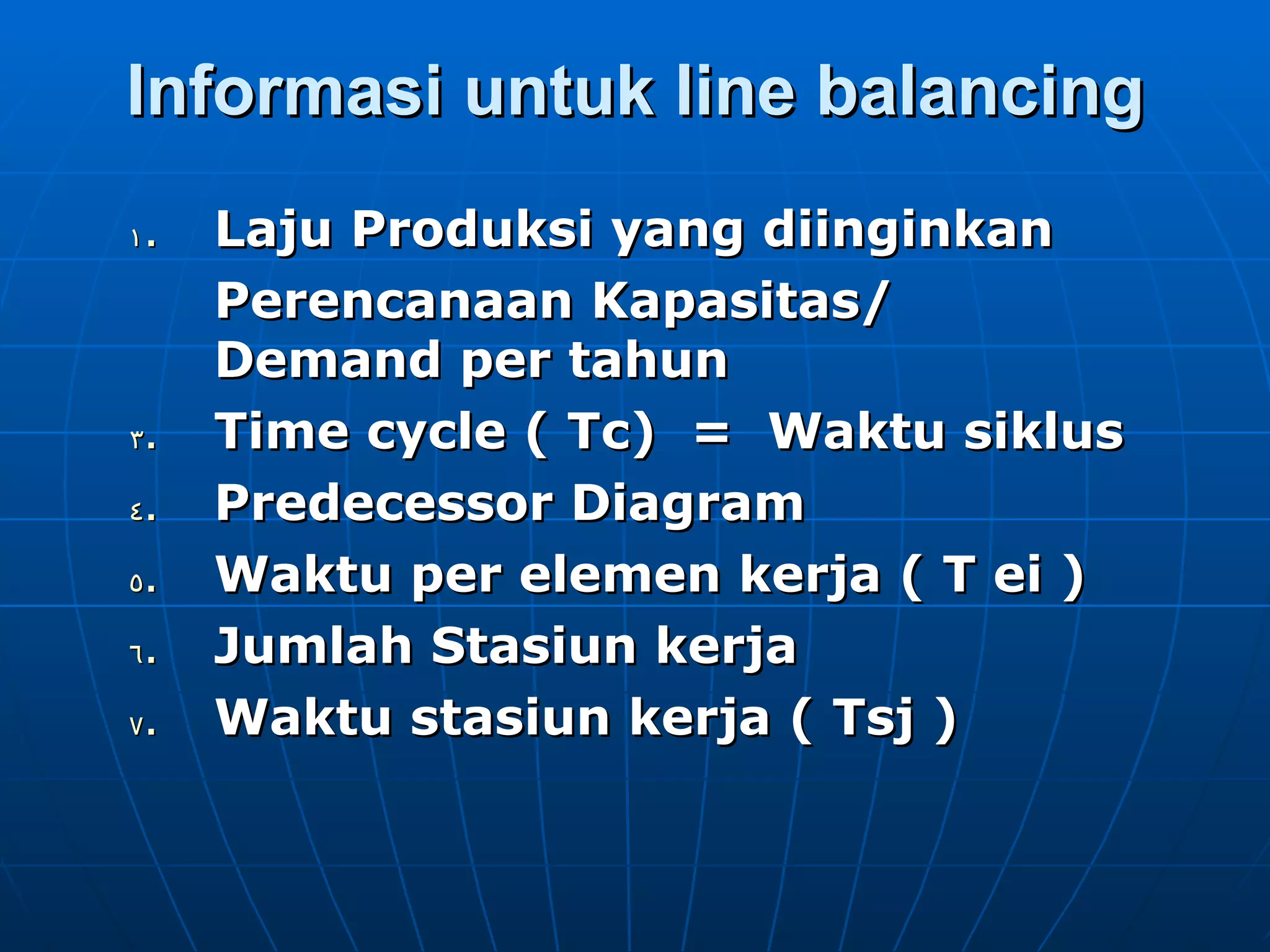 Informasi untuk line balancing

١. Laju Produksi yang diinginkan

Perencanaan Kapasitas/ Demand per tahun

٣. Time cycle ( Tc) = Waktu siklus

٤. Predecessor Diagram

٥. Waktu per elemen kerja ( T ei )

٦. Jumlah Stasiun kerja

٧. Waktu stasiun kerja ( Tsj )